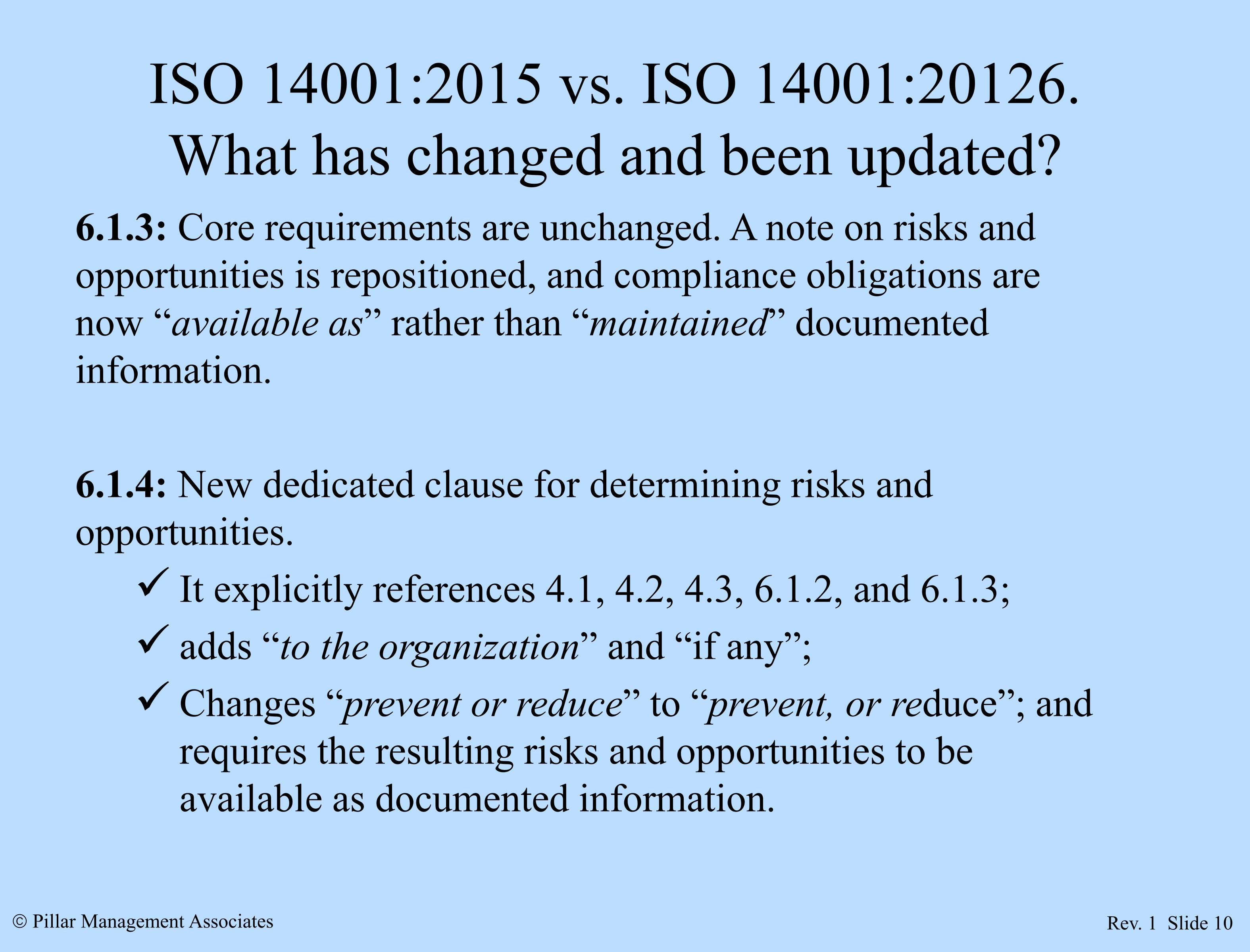 ISO 14001:2015 vs. ISO 14001:20126. What has changed and been updated?

6.1.3: Core requirements are unchanged. A note on risks and opportunities is repositioned, and compliance obligations are now “available as” rather than “maintained” documented information.

6.1.4: New dedicated clause for determining risks and opportunities.

✓ It explicitly references 4.1, 4.2, 4.3, 6.1.2, and 6.1.3;

✓ adds “to the organization” and “if any”;

✓ Changes “prevent or reduce” to “prevent, or reduce”; and requires the resulting risks and opportunities to be available as documented information.

© Pillar Management Associates

Rev. 1 Slide 10